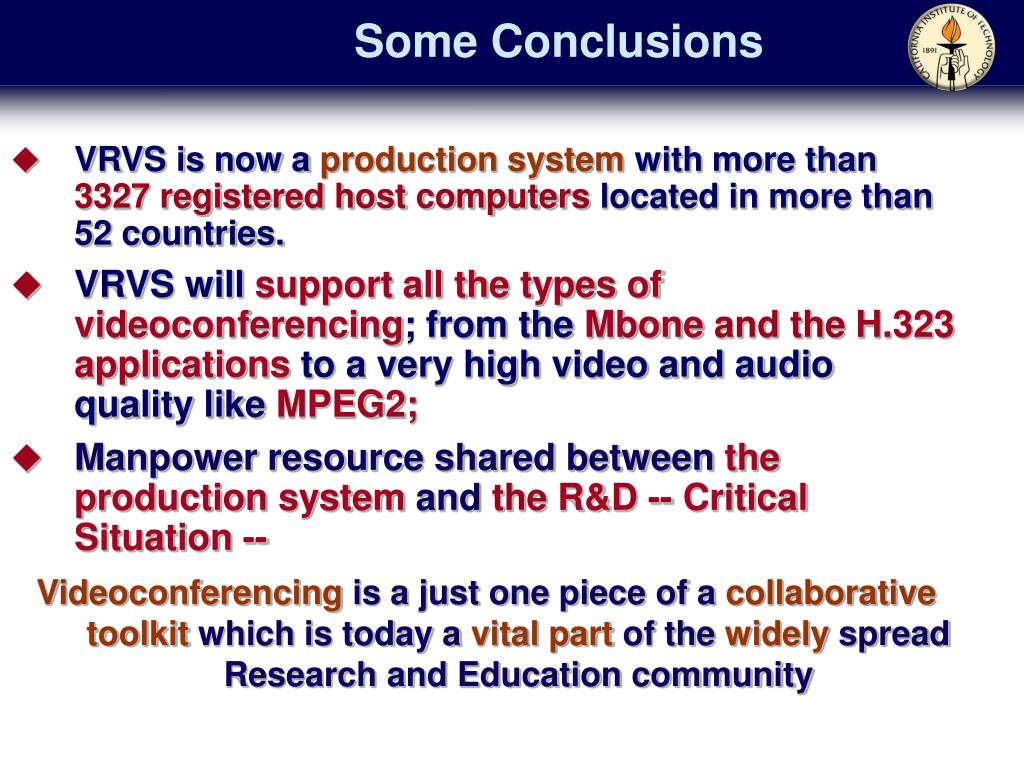 Some Conclusions

CALIFORNIA INSTITUTE OF TECHNOLOGY 1891

◆ VRVS is now a production system with more than 3327 registered host computers located in more than 52 countries.

◆ VRVS will support all the types of videoconferencing; from the Mbone and the H.323 applications to a very high video and audio quality like MPEG2;

◆ Manpower resource shared between the production system and the R&D -- Critical Situation --

Videoconferencing is a just one piece of a collaborative toolkit which is today a vital part of the widely spread Research and Education community